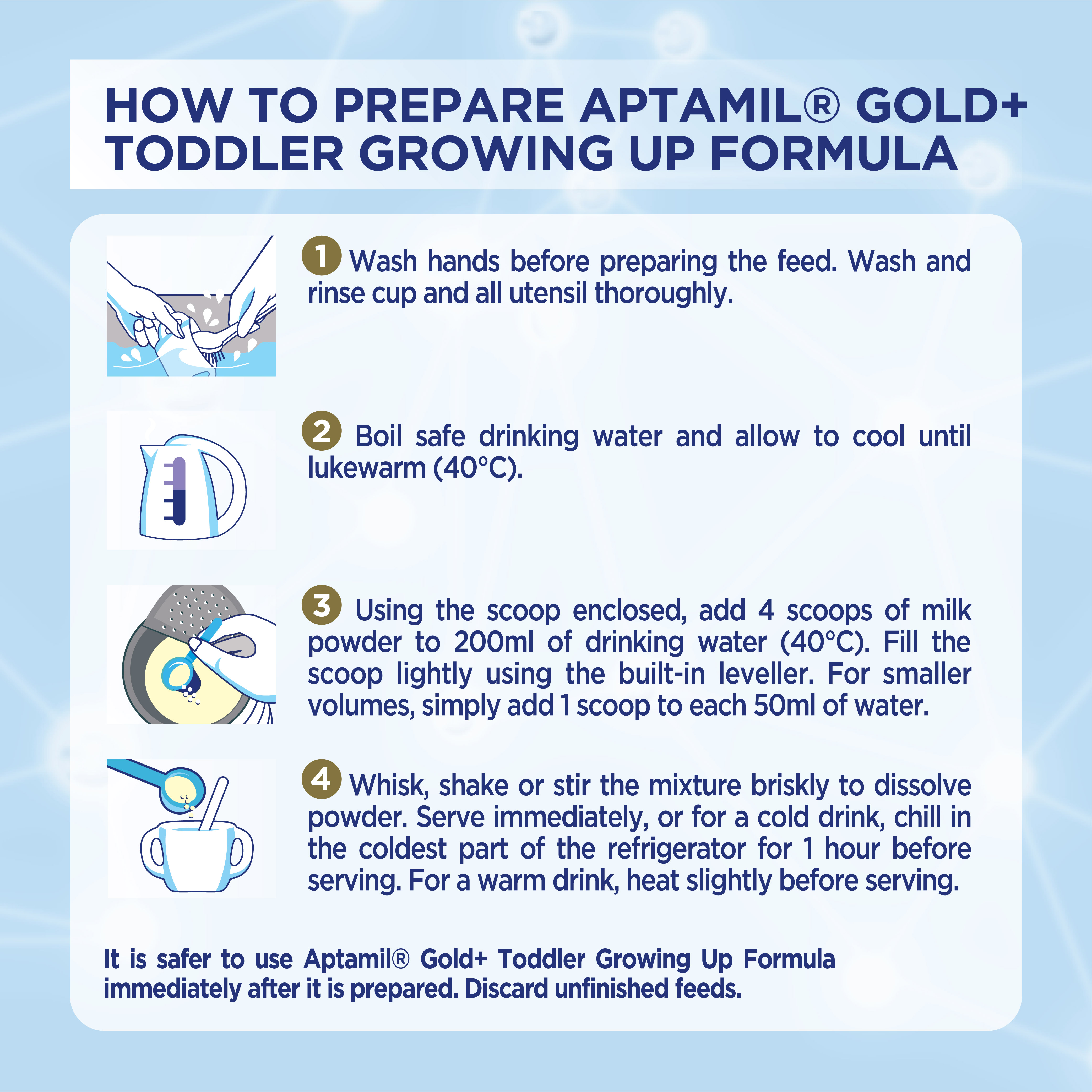 HOW TO PREPARE APTAMIL® GOLD+ TODDLER GROWING UP FORMULA

1 Wash hands before preparing the feed. Wash and rinse cup and all utensil thoroughly.

2 Boil safe drinking water and allow to cool until lukewarm (40°C).

3 Using the scoop enclosed, add 4 scoops of milk powder to 200ml of drinking water (40°C). Fill the scoop lightly using the built-in leveller. For smaller volumes, simply add 1 scoop to each 50ml of water.

4 Whisk, shake or stir the mixture briskly to dissolve powder. Serve immediately, or for a cold drink, chill in the coldest part of the refrigerator for 1 hour before serving. For a warm drink, heat slightly before serving.

It is safer to use Aptamil® Gold+ Toddler Growing Up Formula immediately after it is prepared. Discard unfinished feeds.